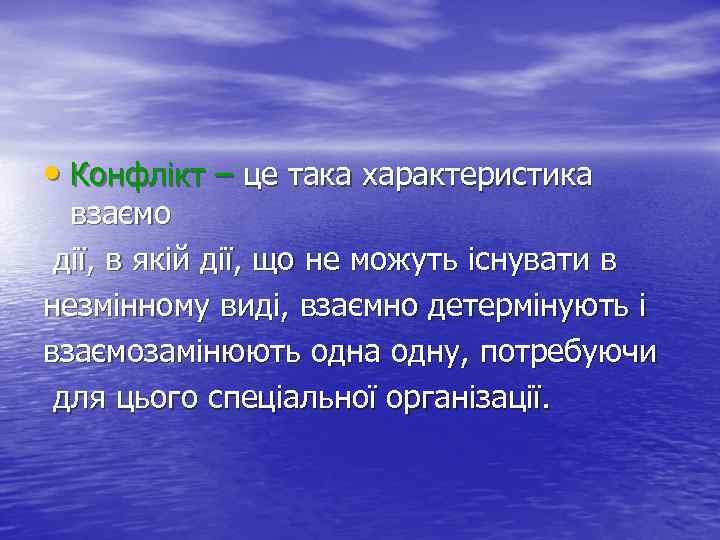 • Конфлікт – це така характеристика взаємо дії, в якій дії, що не можуть існувати в незмінному виді, взаємно детермінують і взаємозамінюють одна одну, потребуючи для цього спеціальної організації.